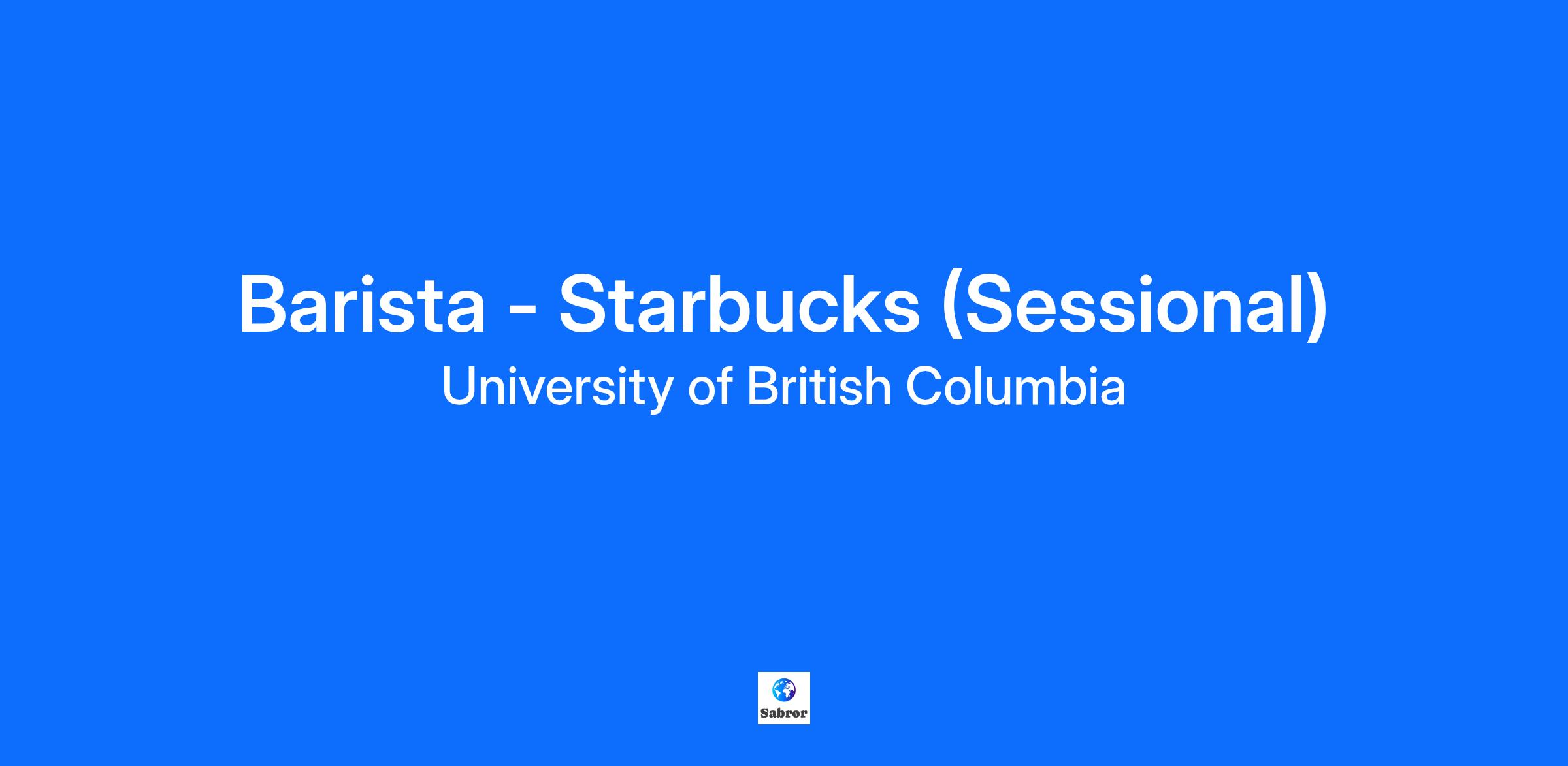 Barista - Starbucks (Sessional)
University of British Columbia

Sabror